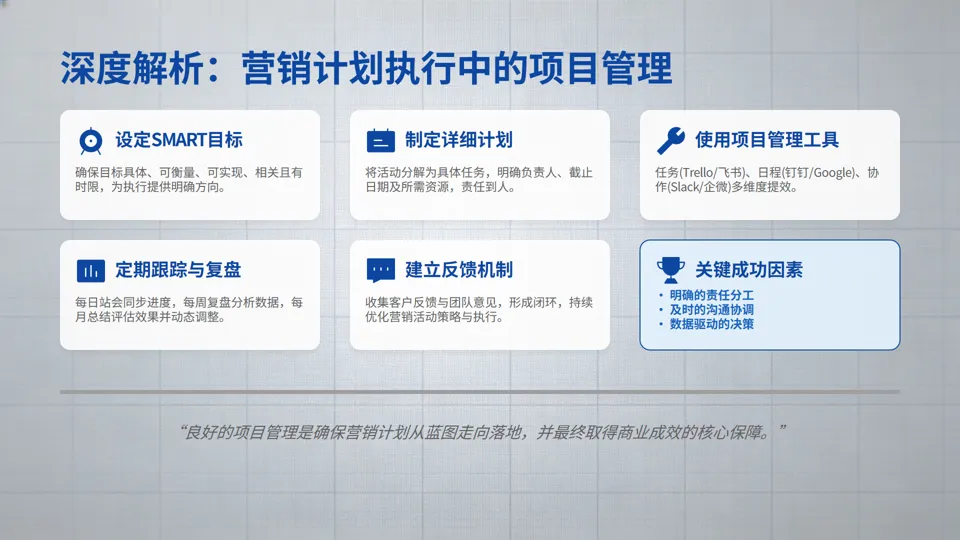 深度解析：营销计划执行中的项目管理

设定SMART目标

确保目标具体、可衡量、可实现、相关且有时限，为执行提供明确方向。

制定详细计划

将活动分解为具体任务，明确负责人、截止日期及所需资源，责任到人。

使用项目管理工具

任务(Trello/飞书)、日程(钉钉/Google)、协作(Slack/企微)多维度提效。

定期跟踪与复盘

每日站会同步进度，每周复盘分析数据，每月总结评估效果并动态调整。

建立反馈机制

收集客户反馈与团队意见，形成闭环，持续优化营销活动策略与执行。

关键成功因素

• 明确的责任分工
• 及时的沟通协调
• 数据驱动的决策

“良好的项目管理是确保营销计划从蓝图走向落地，并最终取得商业成效的核心保障。”